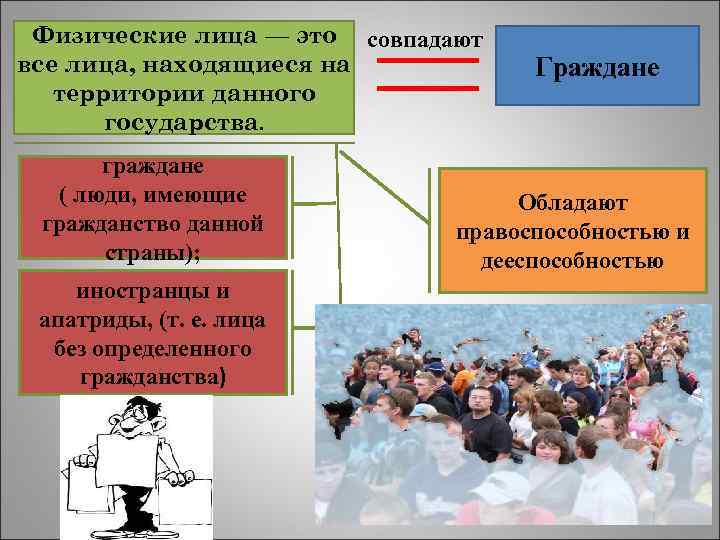 Физические лица — это все лица, находящиеся на территории данного государства.

совпадают

Граждане

граждане ( люди, имеющие гражданство данной страны);

иностранцы и апатриды, (т. е. лица без определенного гражданства)

Обладают правоспособностью и дееспособностью